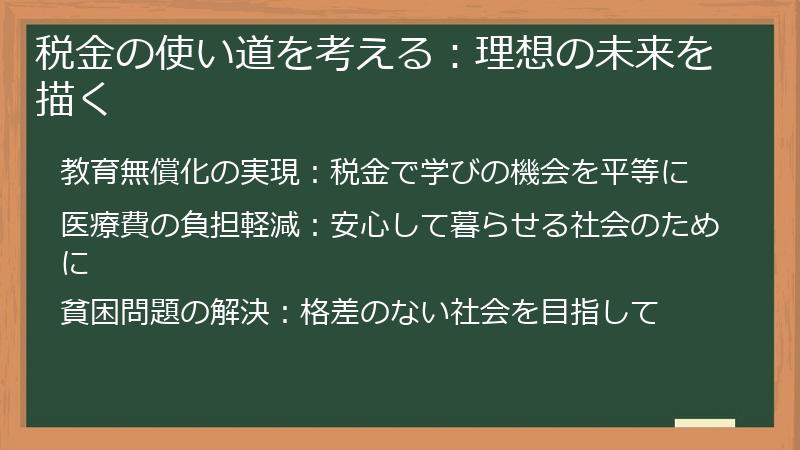 税金の使い道を考える：理想の未来を描く

教育無償化の実現：税金で学びの機会を平等に

医療費の負担軽減：安心して暮らせる社会のために

貧困問題の解決：格差のない社会を目指して